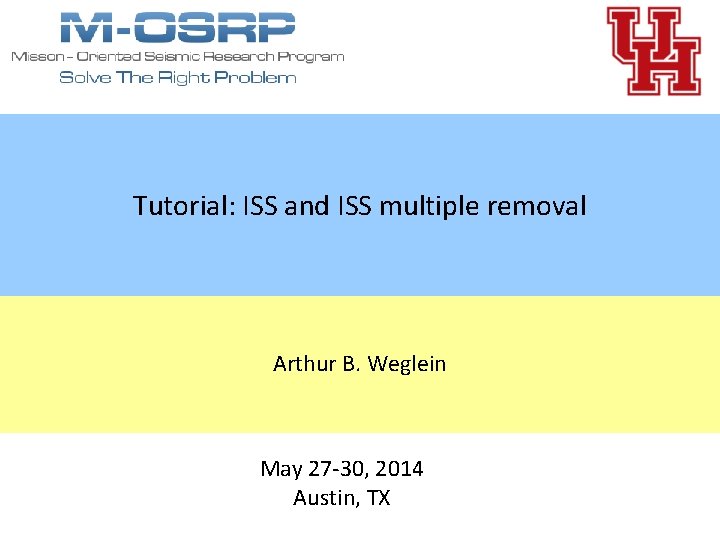 M-OSRP
Misson - Oriented Seismic Research Program
Solve The Right Problem

UH

Tutorial: ISS and ISS multiple removal

Arthur B. Weglein

May 27-30, 2014
Austin, TX